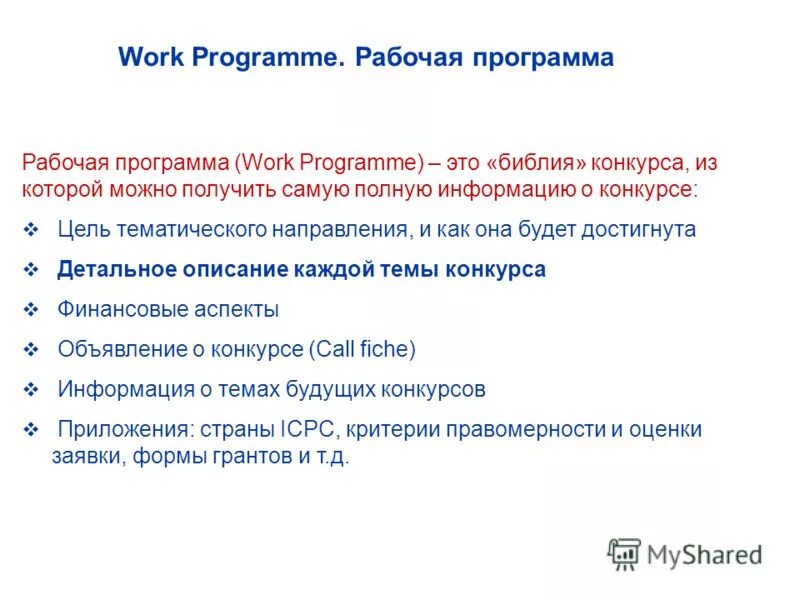 Work Programme. Рабочая программа

Рабочая программа (Work Programme) – это «библия» конкурса, из которой можно получить самую полную информацию о конкурсе:

❖ Цель тематического направления, и как она будет достигнута

❖ Детальное описание каждой темы конкурса

❖ Финансовые аспекты

❖ Объявление о конкурсе (Call fiche)

❖ Информация о темах будущих конкурсов

❖ Приложения: страны ICPC, критерии правомерности и оценки заявки, формы грантов и т.д.

MyShared